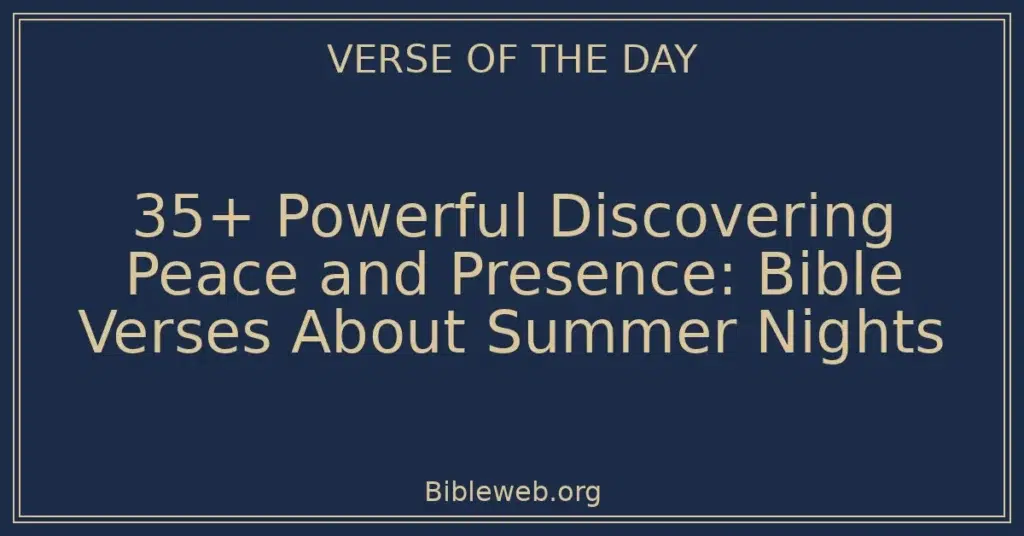 VERSE OF THE DAY

35+ Powerful Discovering Peace and Presence: Bible Verses About Summer Nights

Bibleweb.org